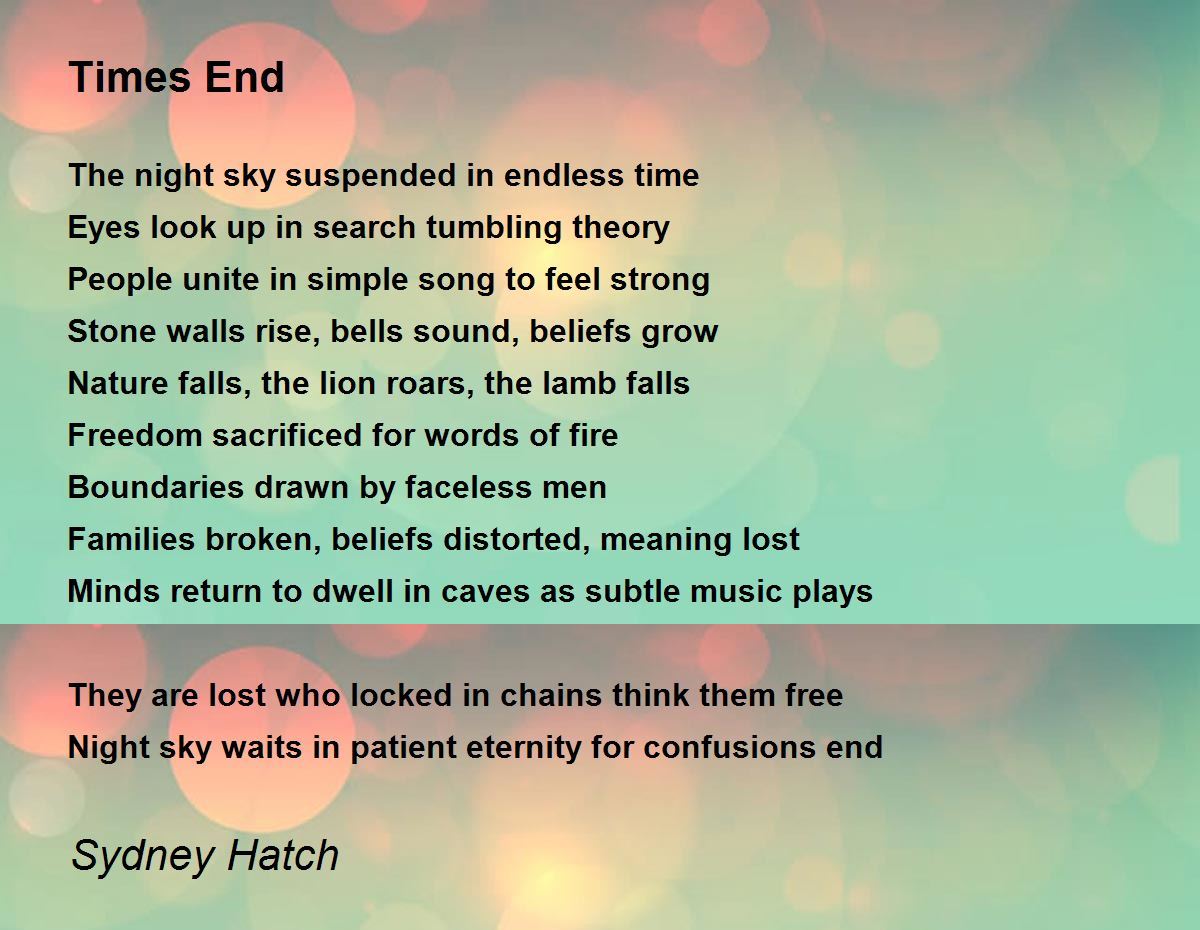 Times End

The night sky suspended in endless time
Eyes look up in search tumbling theory
People unite in simple song to feel strong
Stone walls rise, bells sound, beliefs grow
Nature falls, the lion roars, the lamb falls
Freedom sacrificed for words of fire
Boundaries drawn by faceless men
Families broken, beliefs distorted, meaning lost
Minds return to dwell in caves as subtle music plays

They are lost who locked in chains think them free
Night sky waits in patient eternity for confusions end

Sydney Hatch